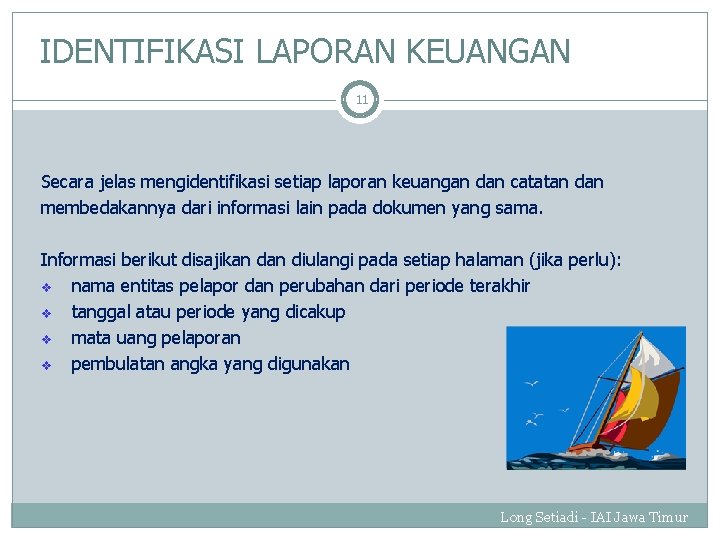 IDENTIFIKASI LAPORAN KEUANGAN

11

Secara jelas mengidentifikasi setiap laporan keuangan dan catatan dan membedakannya dari informasi lain pada dokumen yang sama.

Informasi berikut disajikan dan diulangi pada setiap halaman (jika perlu):
❖ nama entitas pelapor dan perubahan dari periode terakhir
❖ tanggal atau periode yang dicakup
❖ mata uang pelaporan
❖ pembulatan angka yang digunakan

Long Setiadi - IAI Jawa Timur